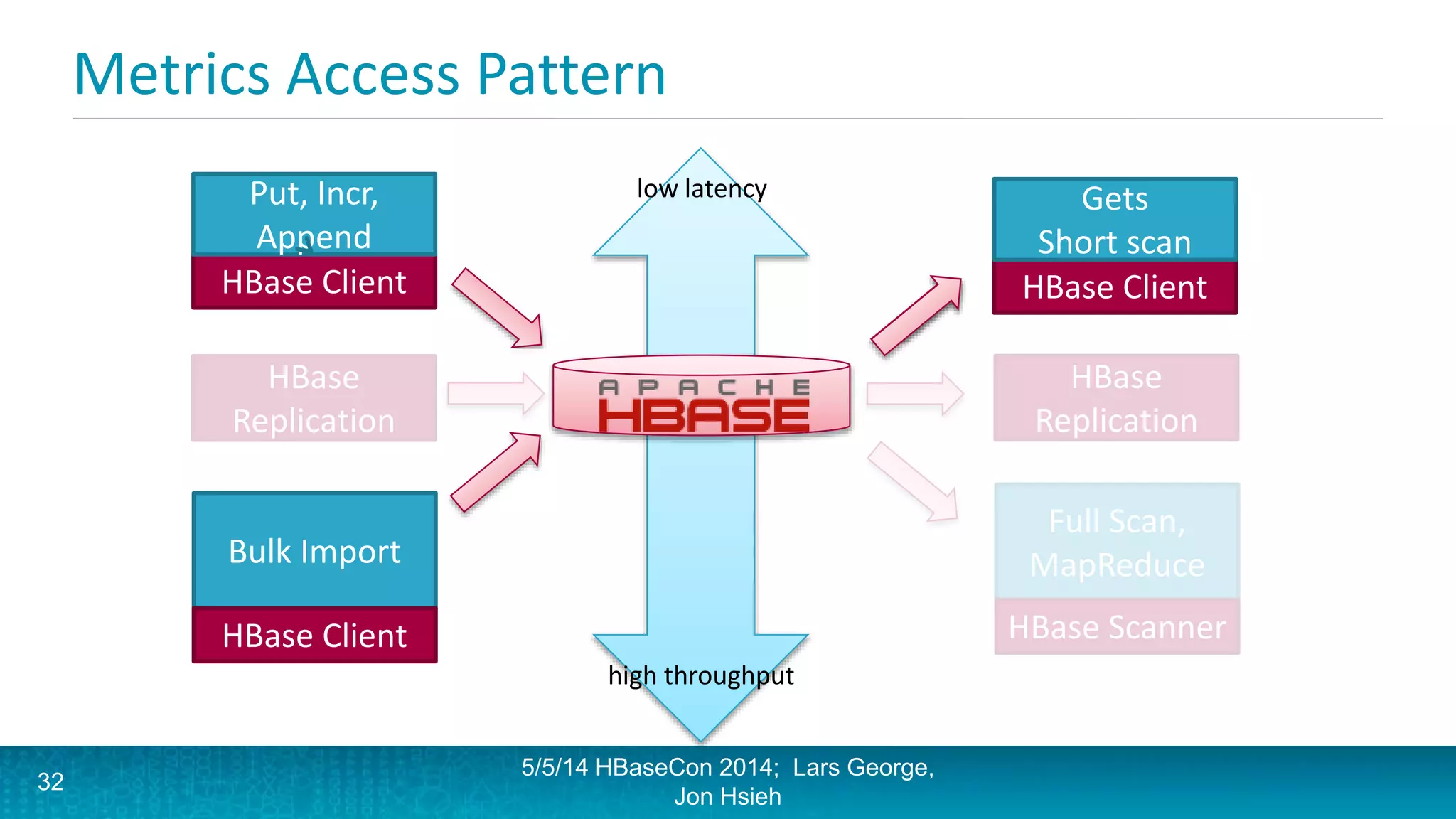 Metrics Access Pattern

Put, Incr, Append

HBase Client

HBase Replication

Bulk Import

HBase Client

low latency

APACHE HBASE

high throughput

Gets Short scan

HBase Client

HBase Replication

Full Scan, MapReduce

HBase Scanner

32

5/5/14 HBaseCon 2014; Lars George, Jon Hsieh